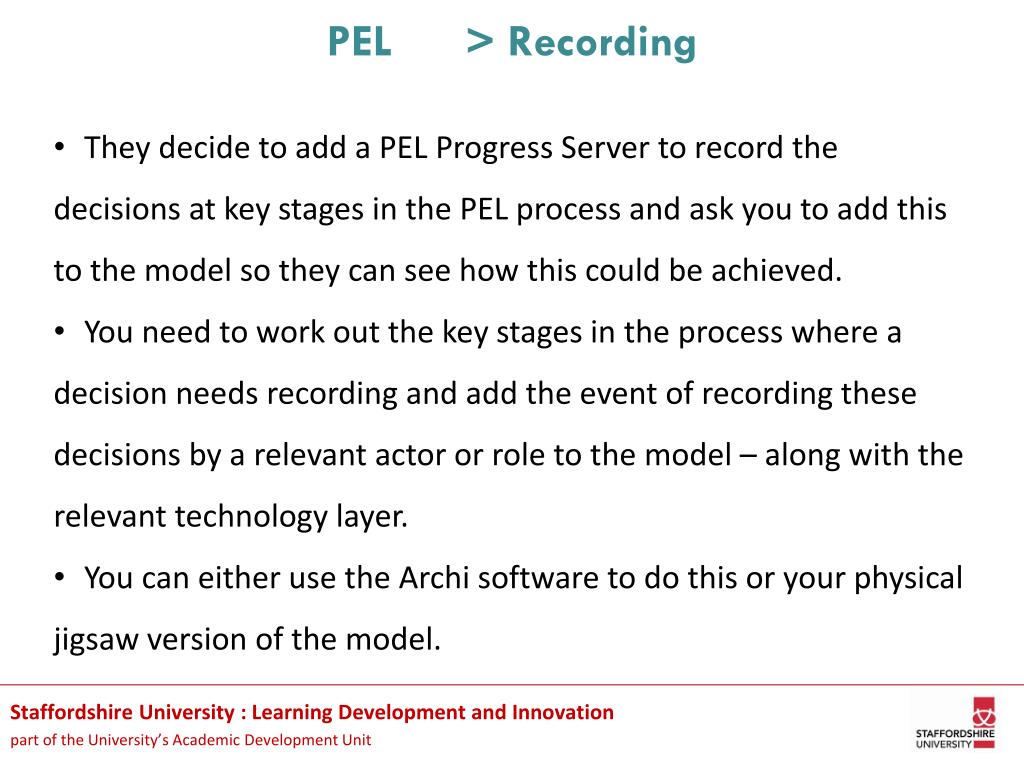 PEL > Recording

• They decide to add a PEL Progress Server to record the decisions at key stages in the PEL process and ask you to add this to the model so they can see how this could be achieved.
• You need to work out the key stages in the process where a decision needs recording and add the event of recording these decisions by a relevant actor or role to the model – along with the relevant technology layer.
• You can either use the Archi software to do this or your physical jigsaw version of the model.

Staffordshire University : Learning Development and Innovation
part of the University's Academic Development Unit

STAFFORDSHIRE UNIVERSITY